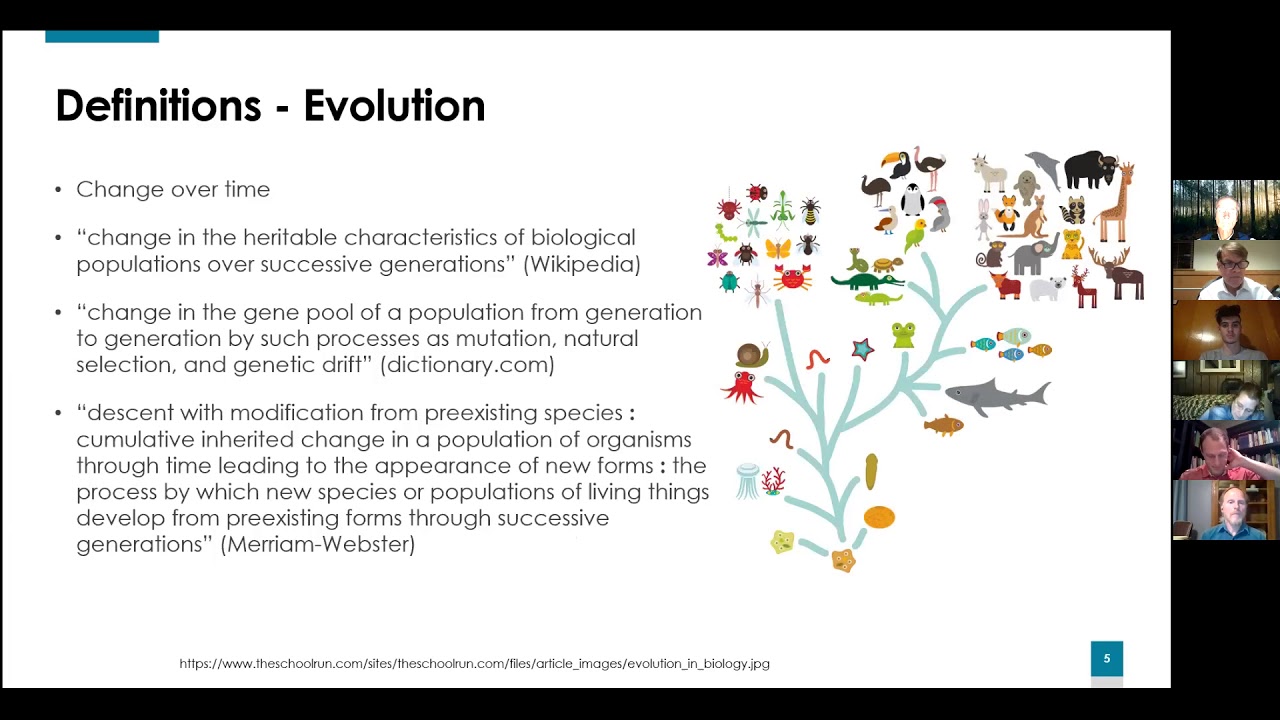 Definitions - Evolution

• Change over time

• “change in the heritable characteristics of biological populations over successive generations” (Wikipedia)

• “change in the gene pool of a population from generation to generation by such processes as mutation, natural selection, and genetic drift” (dictionary.com)

• “descent with modification from preexisting species : cumulative inherited change in a population of organisms through time leading to the appearance of new forms : the process by which new species or populations of living things develop from preexisting forms through successive generations” (Merriam-Webster)

https://www.theschoolrun.com/sites/theschoolrun.com/files/article_images/evolution_in_biology.jpg

5